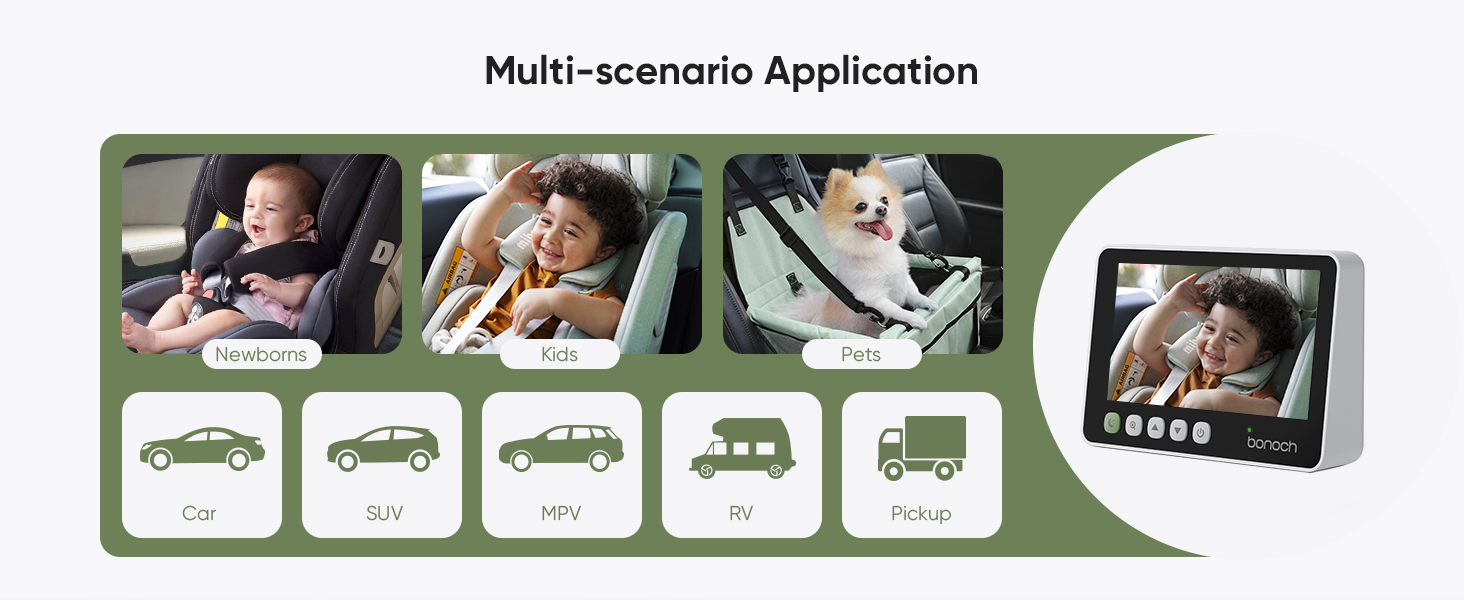 Multi-scenario Application

Newborns

Kids

Pets

Car

SUV

MPV

RV

Pickup

bonoch